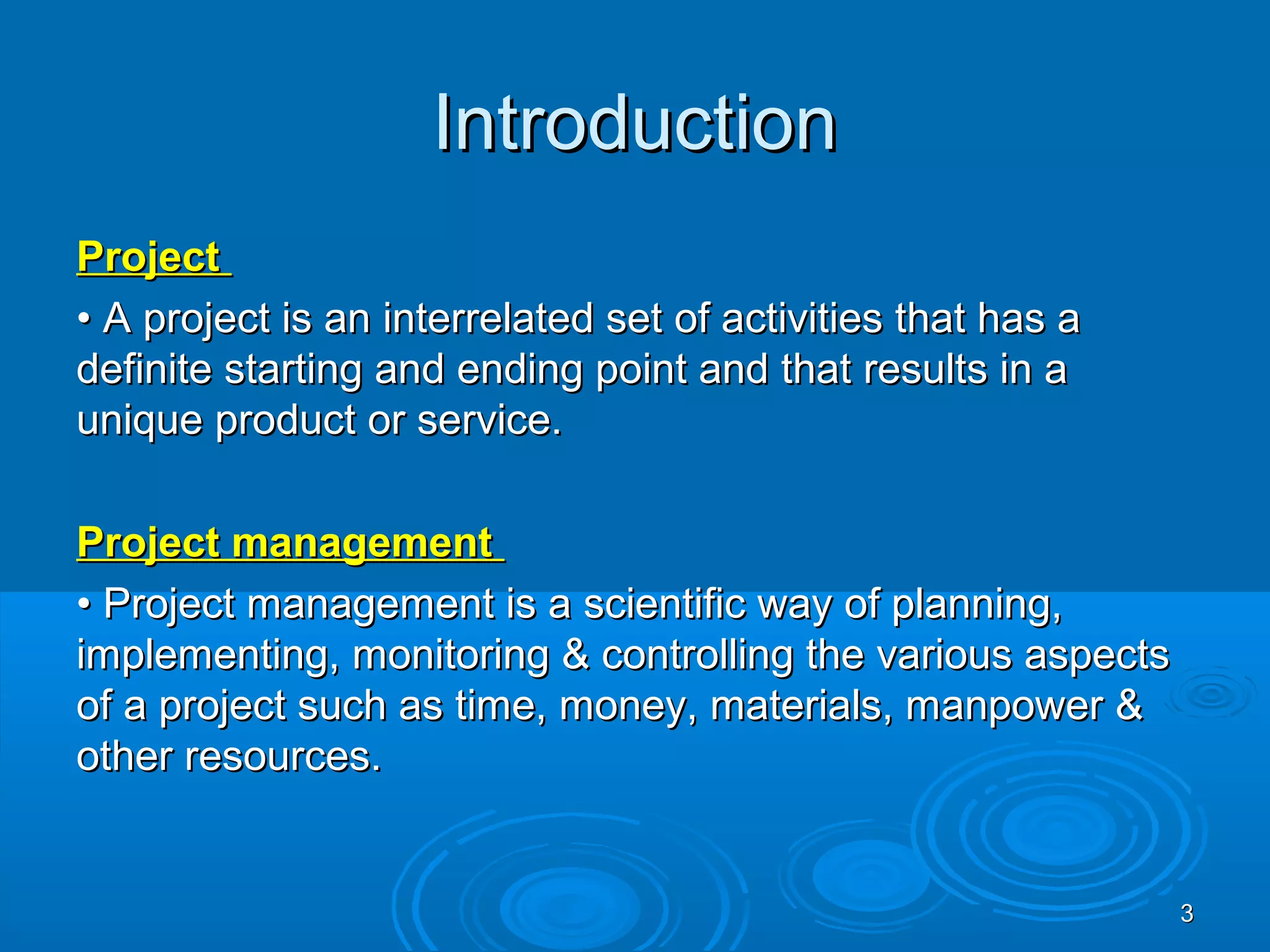 Introduction

Project

• A project is an interrelated set of activities that has a definite starting and ending point and that results in a unique product or service.

Project management

• Project management is a scientific way of planning, implementing, monitoring & controlling the various aspects of a project such as time, money, materials, manpower & other resources.

3